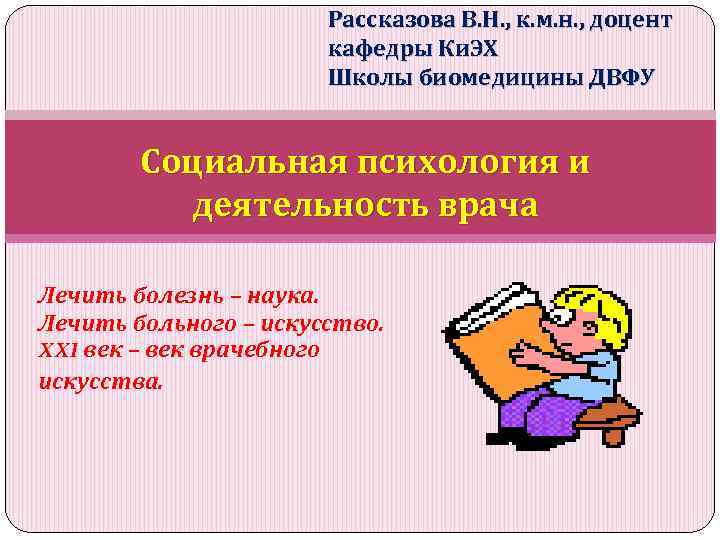 Рассказова В.Н., к.м.н., доцент кафедры КиЭХ Школы биомедицины ДВФУ

Социальная психология и деятельность врача

Лечить болезнь – наука.
Лечить больного – искусство.
XXI век – век врачебного искусства.